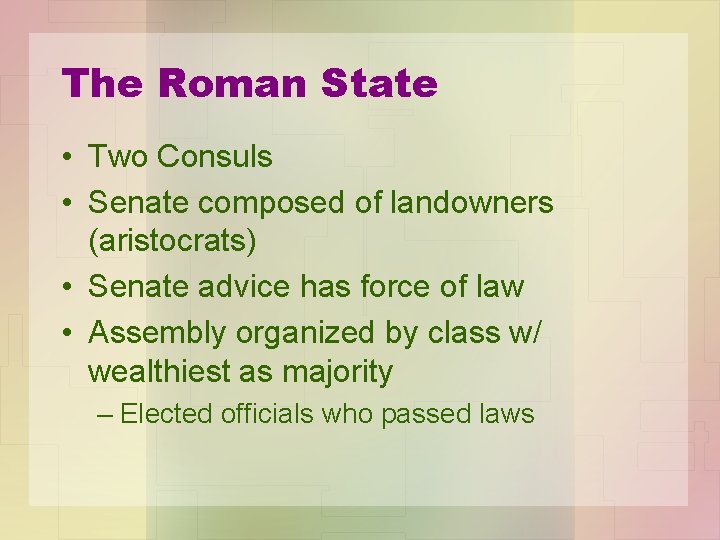 The Roman State

• Two Consuls
• Senate composed of landowners (aristocrats)
• Senate advice has force of law
• Assembly organized by class w/ wealthiest as majority
– Elected officials who passed laws